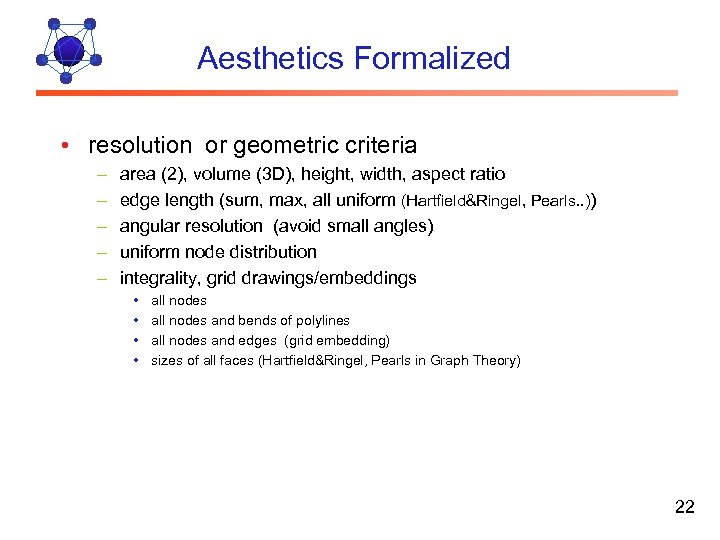 Aesthetics Formalized

• resolution or geometric criteria
  – area (2), volume (3D), height, width, aspect ratio
  – edge length (sum, max, all uniform (Hartfield&Ringel, Pearls..))
  – angular resolution (avoid small angles)
  – uniform node distribution
  – integrality, grid drawings/embeddings
    • all nodes
    • all nodes and bends of polylines
    • all nodes and edges (grid embedding)
    • sizes of all faces (Hartfield&Ringel, Pearls in Graph Theory)

22